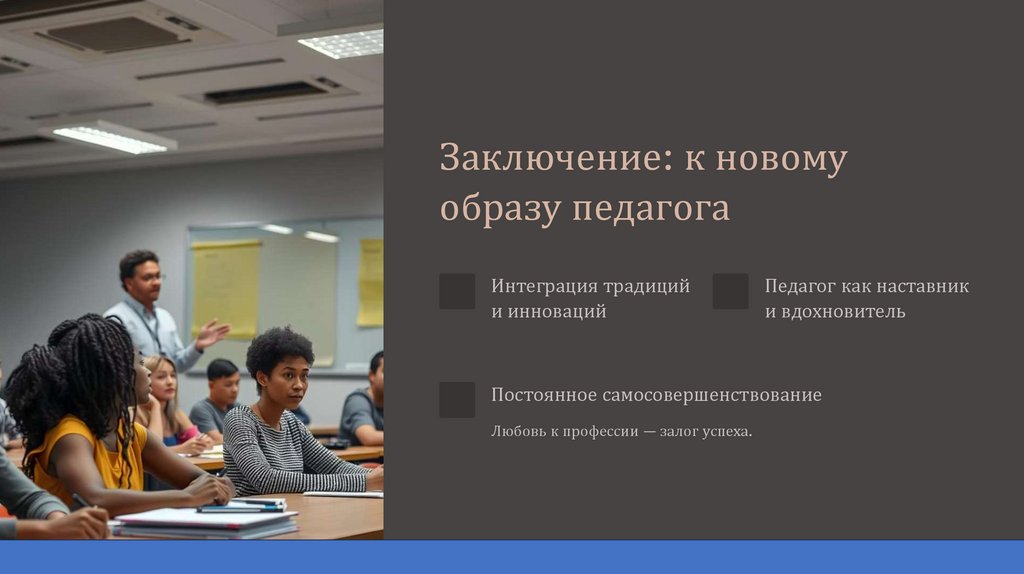 Заключение: к новому образу педагога

Интеграция традиций и инноваций

Педагог как наставник и вдохновитель

Постоянное самосовершенствование

Любовь к профессии — залог успеха.